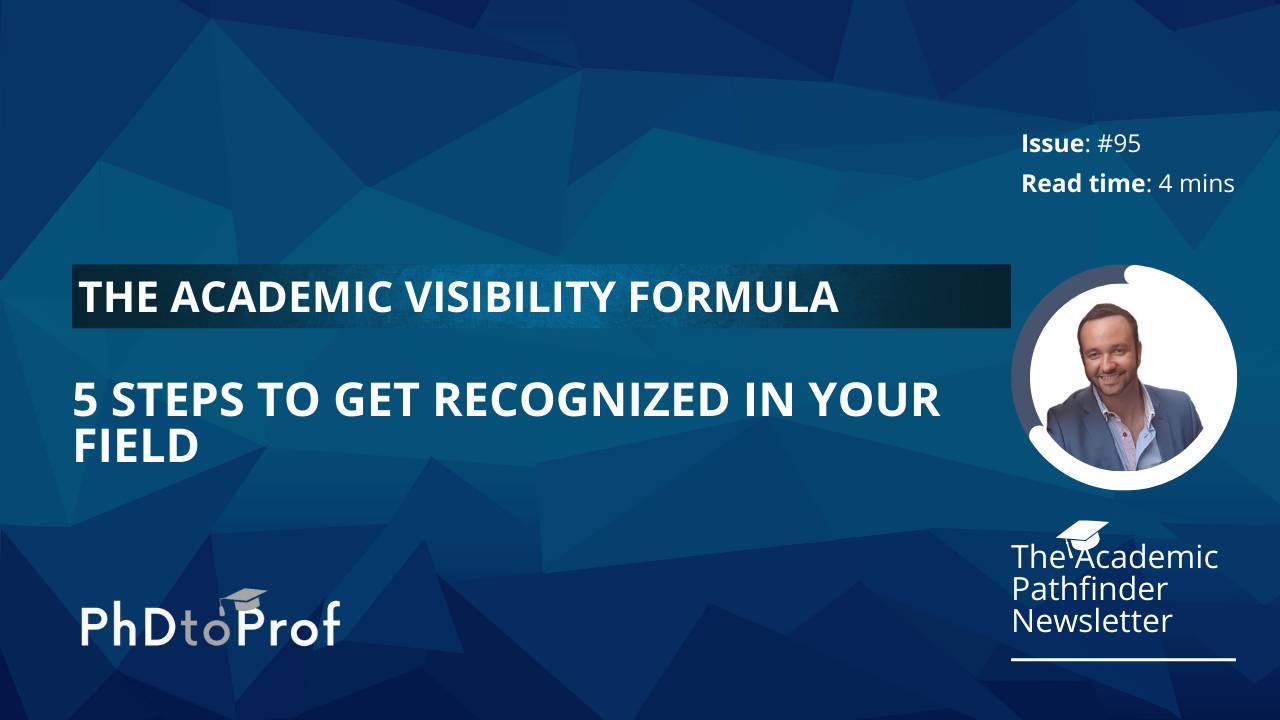 Issue: #95
Read time: 4 mins

THE ACADEMIC VISIBILITY FORMULA

5 STEPS TO GET RECOGNIZED IN YOUR FIELD

The Academic Pathfinder Newsletter

PhDtoProf